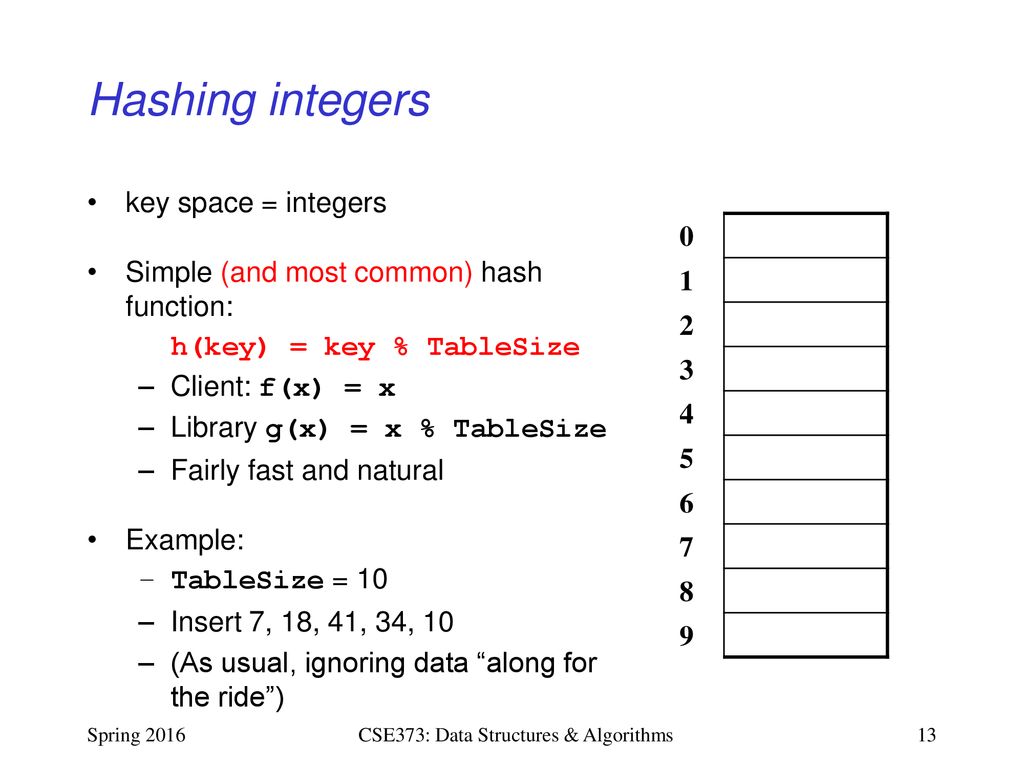 Hashing integers

• key space = integers

• Simple (and most common) hash function:

h(key) = key % TableSize

– Client: f(x) = x
– Library g(x) = x % TableSize
– Fairly fast and natural

• Example:
– TableSize = 10
– Insert 7, 18, 41, 34, 10
– (As usual, ignoring data “along for the ride”)

| 0 | |
|---|---|
| 1 | |
| 2 | |
| 3 | |
| 4 | |
| 5 | |
| 6 | |
| 7 | |
| 8 | |
| 9 | |

Spring 2016 CSE373: Data Structures & Algorithms 13